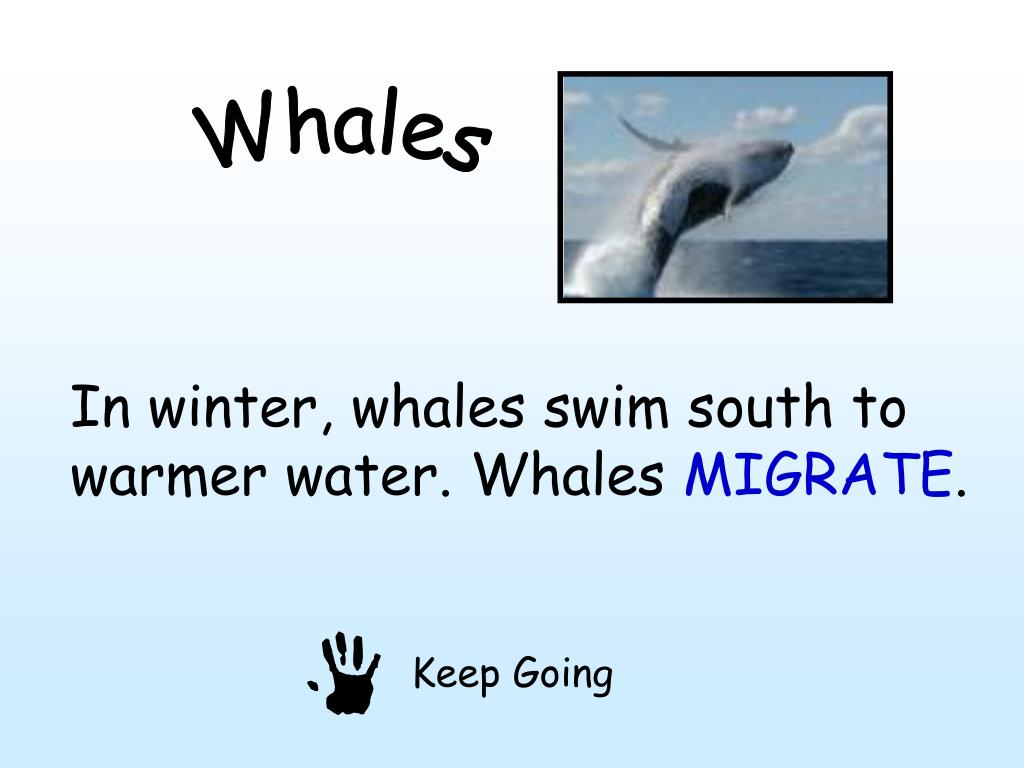 Whales

In winter, whales swim south to warmer water. Whales MIGRATE.

Keep Going